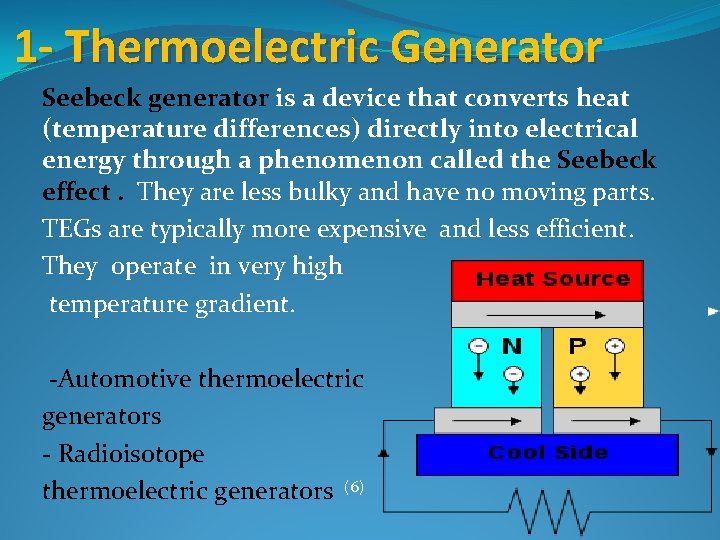 1- Thermoelectric Generator

Seebeck generator is a device that converts heat (temperature differences) directly into electrical energy through a phenomenon called the Seebeck effect . They are less bulky and have no moving parts.

TEGs are typically more expensive and less efficient.

They operate in very high temperature gradient.

-Automotive thermoelectric generators

- Radioisotope thermoelectric generators $^{(6)}$

Heat Source

N

P

Cool Side